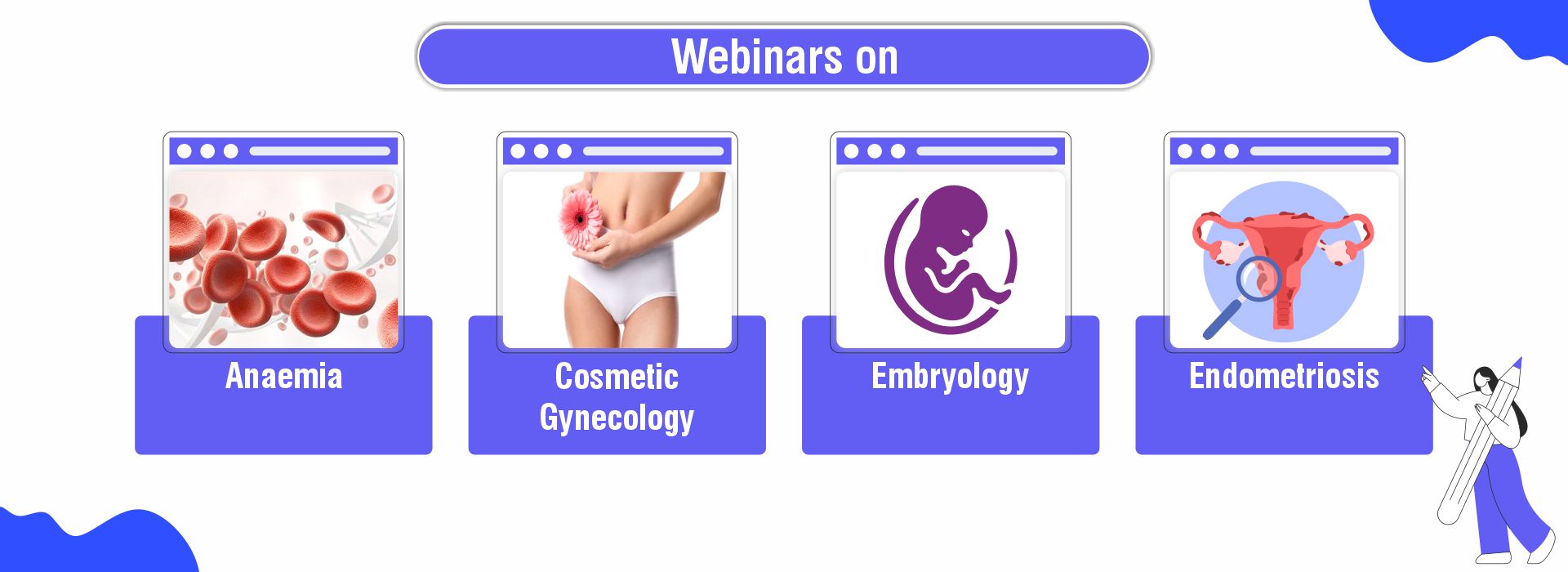 Webinars on

Anaemia

Cosmetic Gynecology

Embryology

Endometriosis